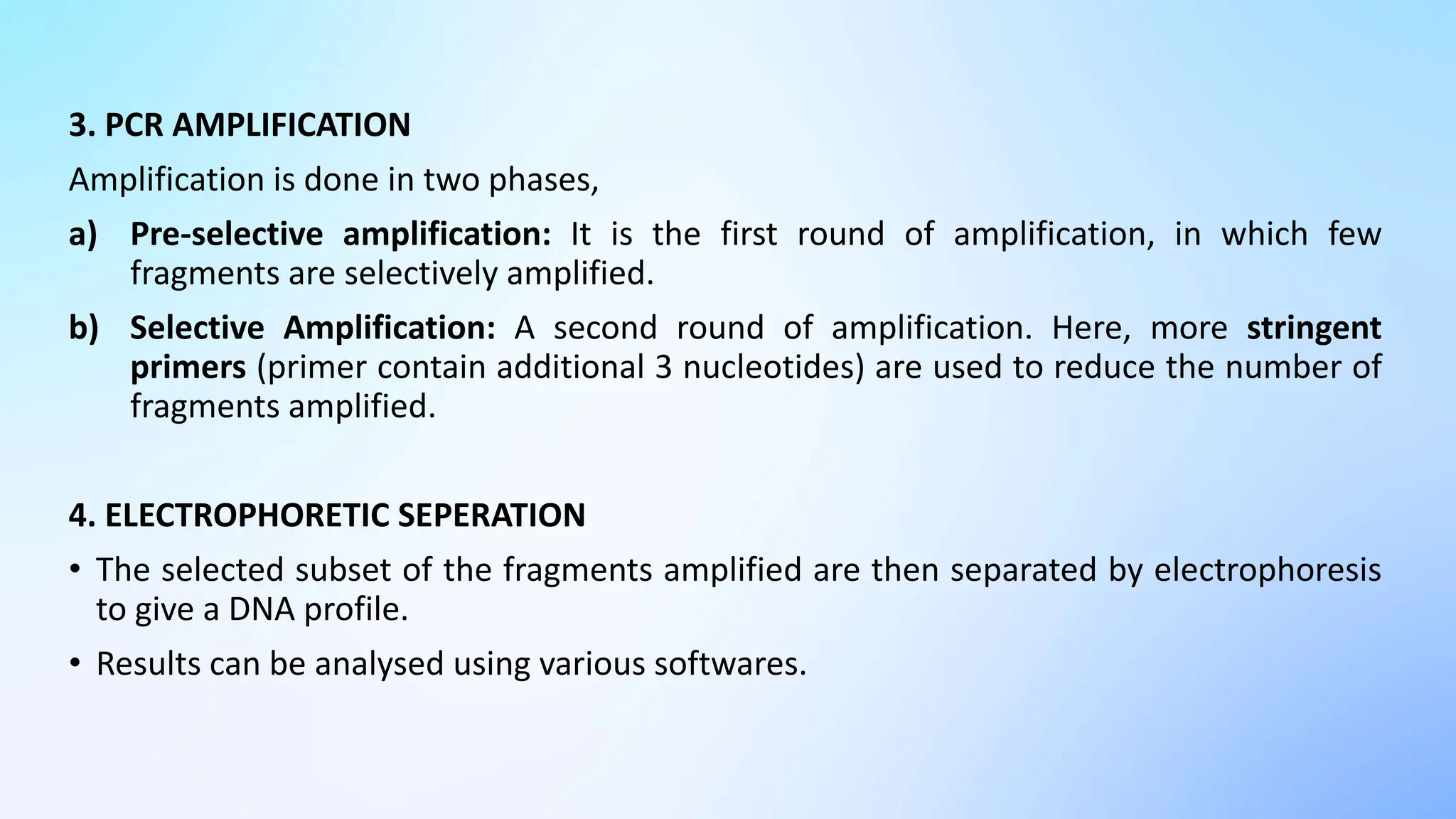 3. PCR AMPLIFICATION

Amplification is done in two phases,

a) Pre-selective amplification: It is the first round of amplification, in which few fragments are selectively amplified.

b) Selective Amplification: A second round of amplification. Here, more stringent primers (primer contain additional 3 nucleotides) are used to reduce the number of fragments amplified.

4. ELECTROPHORETIC SEPERATION

• The selected subset of the fragments amplified are then separated by electrophoresis to give a DNA profile.

• Results can be analysed using various softwares.